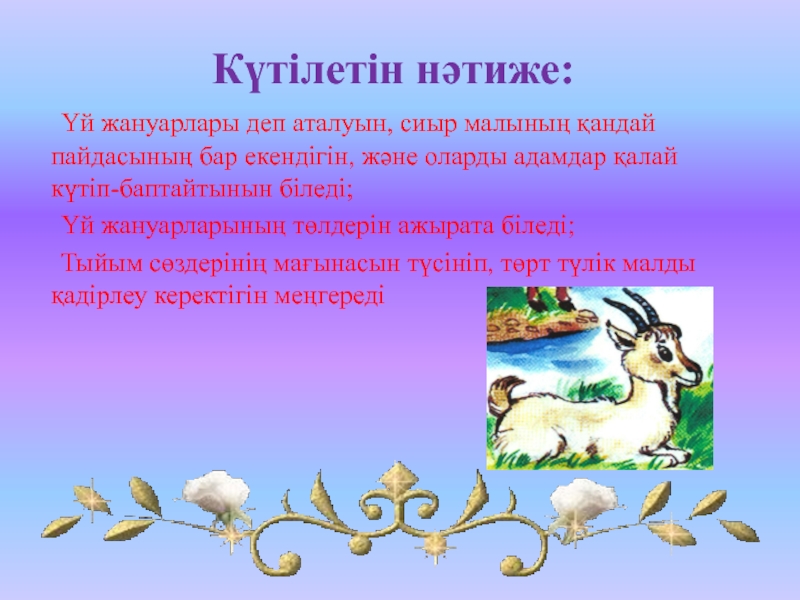 Күтілетін нәтиже:

Үй жануарлары деп аталуын, сиыр малының қандай пайдасының бар екендігін, және оларды адамдар қалай күтіп-баптайтынын біледі;

Үй жануарларының төлдерін ажырата біледі;

Тыйым сөздерінің мағынасын түсініп, төрт түлік малды қадірлеу керектігін меңгереді